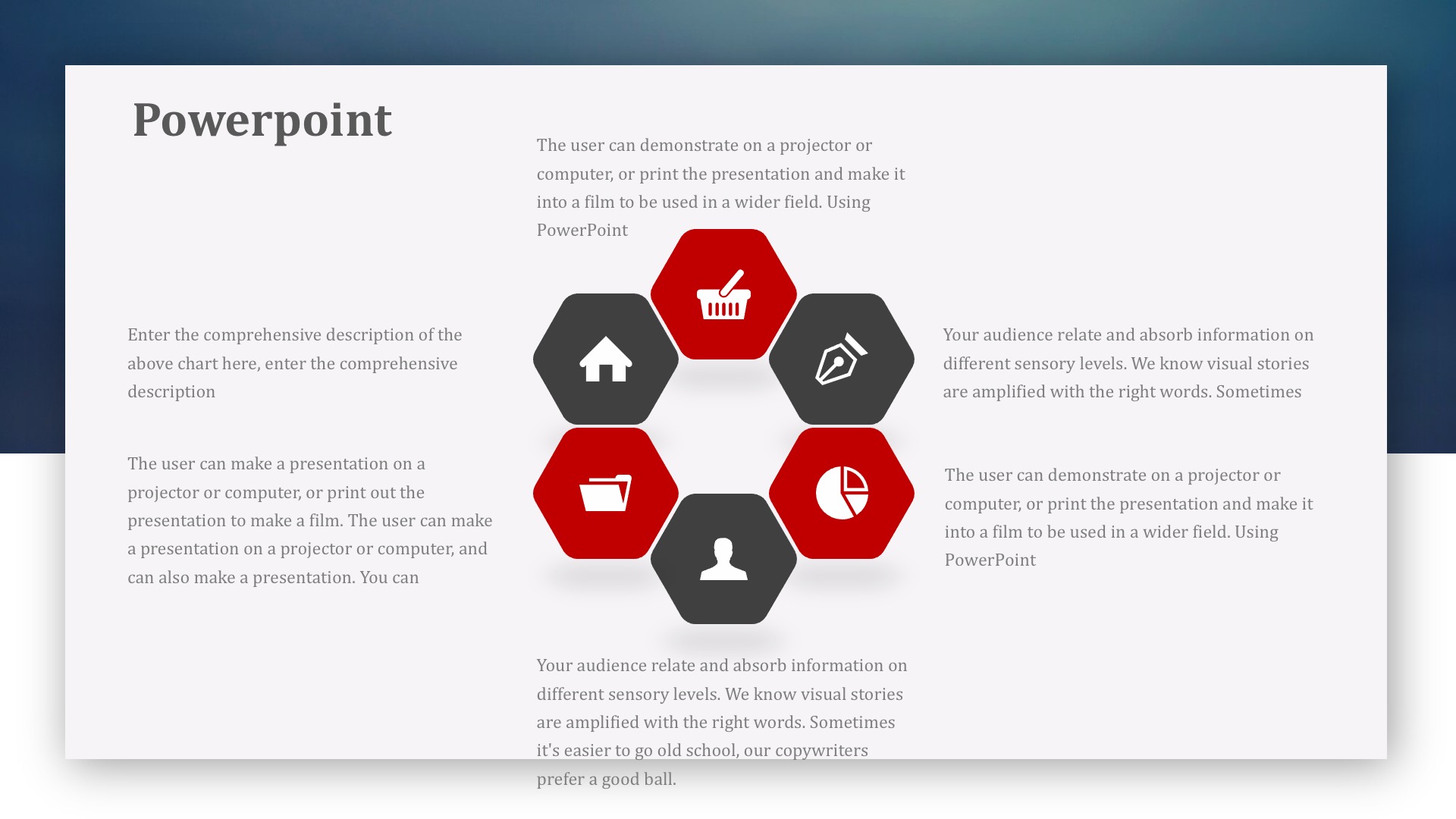 Powerpoint

The user can demonstrate on a projector or computer, or print the presentation and make it into a film to be used in a wider field. Using PowerPoint

Enter the comprehensive description of the above chart here, enter the comprehensive description

The user can make a presentation on a projector or computer, or print out the presentation to make a film. The user can make a presentation on a projector or computer, and can also make a presentation. You can

Your audience relate and absorb information on different sensory levels. We know visual stories are amplified with the right words. Sometimes

The user can demonstrate on a projector or computer, or print the presentation and make it into a film to be used in a wider field. Using PowerPoint

Your audience relate and absorb information on different sensory levels. We know visual stories are amplified with the right words. Sometimes it's easier to go old school, our copywriters prefer a good ball.